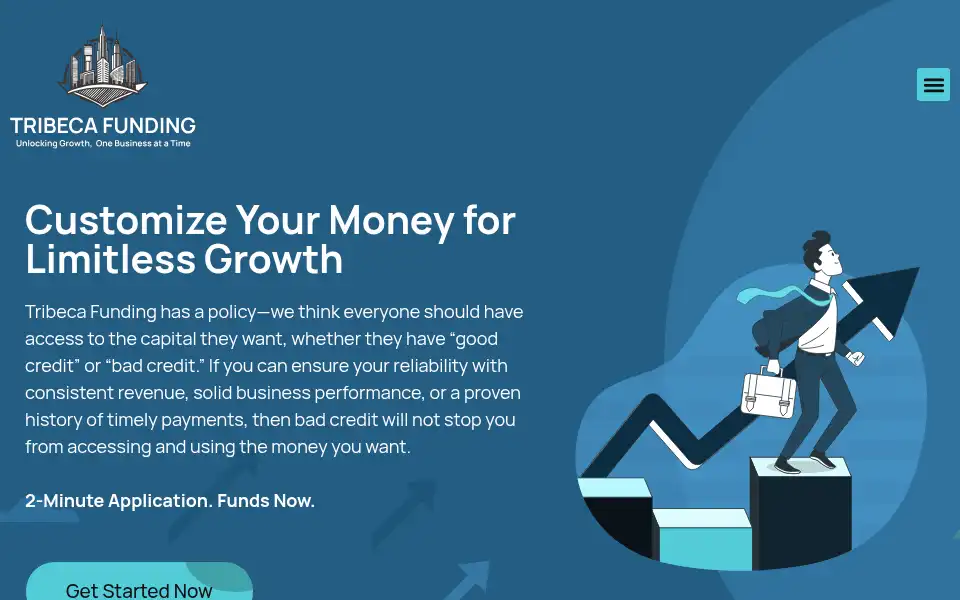 TRIBECA FUNDING
Unlocking Growth, One Business at a Time

Customize Your Money for Limitless Growth

Tribeca Funding has a policy—we think everyone should have access to the capital they want, whether they have “good credit” or “bad credit.” If you can ensure your reliability with consistent revenue, solid business performance, or a proven history of timely payments, then bad credit will not stop you from accessing and using the money you want.

2-Minute Application. Funds Now.

Get Started Now